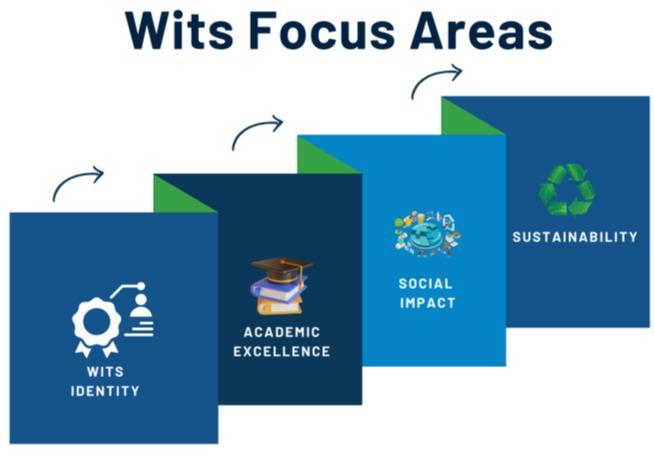 Wits Focus Areas

WITS IDENTITY

ACADEMIC EXCELLENCE

SOCIAL IMPACT

SUSTAINABILITY